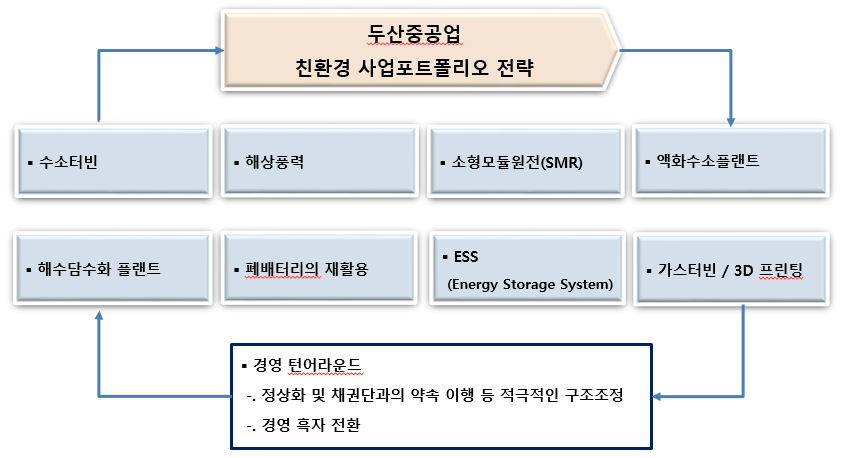 두산중공업
친환경 사업포트폴리오 전략

▪ 수소터빈

▪ 해상풍력

▪ 소형모듈원전(SMR)

▪ 액화수소플랜트

▪ 해수담수화 플랜트

▪ 폐배터리의 재활용

▪ ESS (Energy Storage System)

▪ 가스터빈 / 3D 프린팅

▪ 경영 턴어라운드
-. 정상화 및 채권단과의 약속 이행 등 적극적인 구조조정
-. 경영 흑자 전환